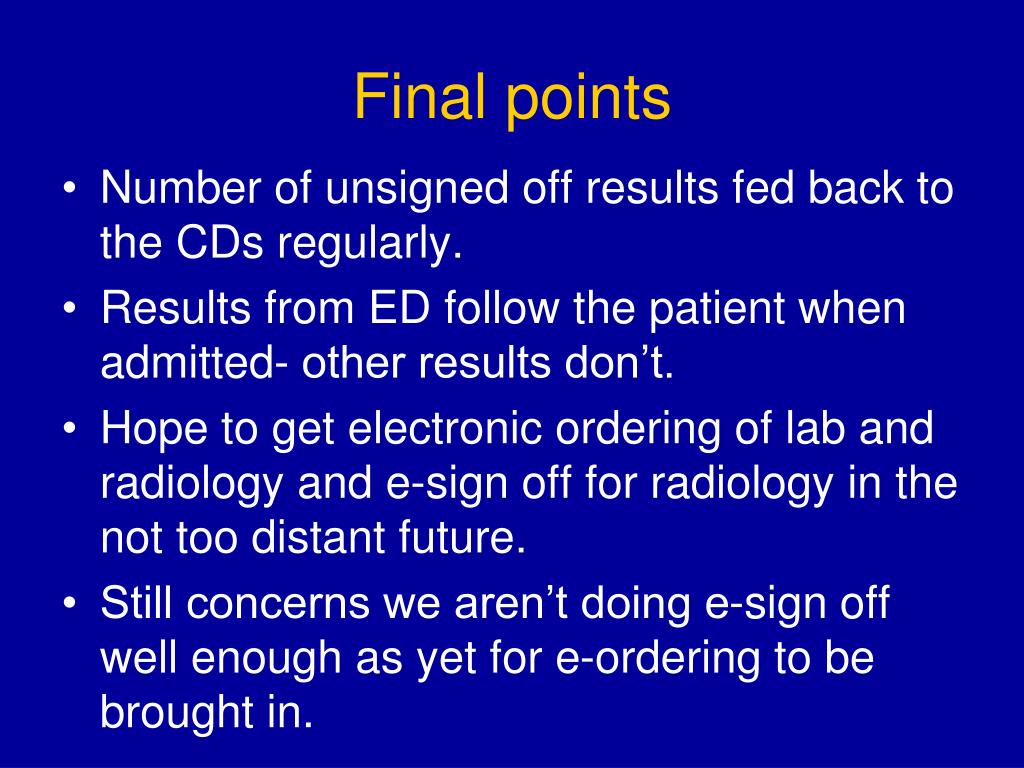 Final points

• Number of unsigned off results fed back to the CDs regularly.
• Results from ED follow the patient when admitted- other results don’t.
• Hope to get electronic ordering of lab and radiology and e-sign off for radiology in the not too distant future.
• Still concerns we aren’t doing e-sign off well enough as yet for e-ordering to be brought in.